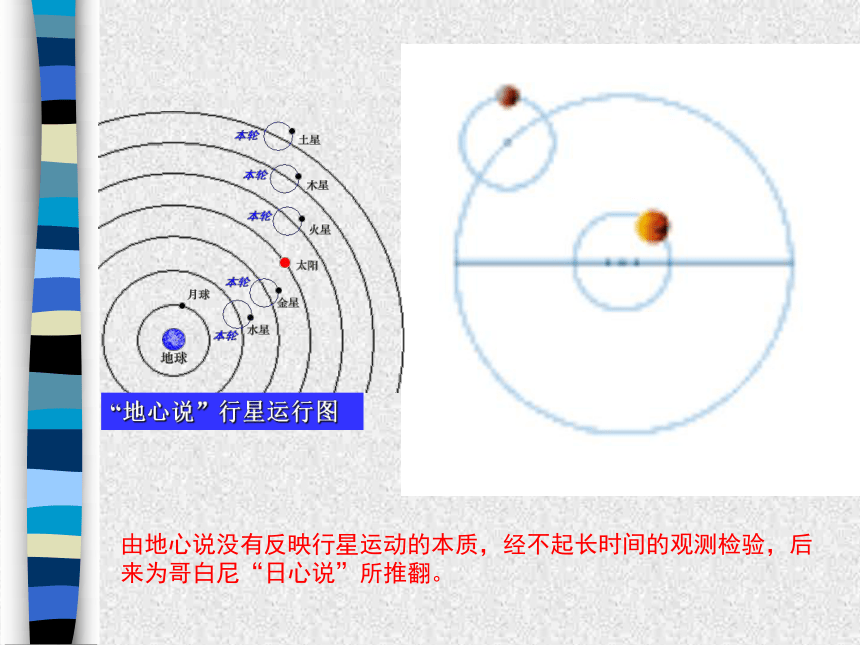 本轮 土星
本轮 木星
本轮 火星
太阳
本轮 金星
月球
本轮 水星
地球

“地心说”行星运行图

由地心说没有反映行星运动的本质，经不起长时间的观测检验，后来为哥白尼“日心说”所推翻。